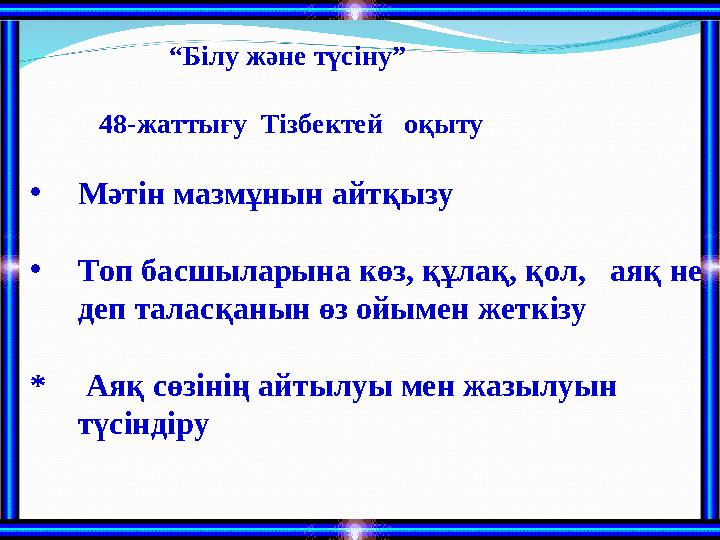 “Білу және түсіну”

48-жаттығу Тізбектей оқыту

• Мәтін мазмұнын айтқызу

• Топ басшыларына көз, құлақ, қол, аяқ не деп таласқанын өз ойымен жеткізу

* Аяқ сөзінің айтылуы мен жазылуын түсіндіру